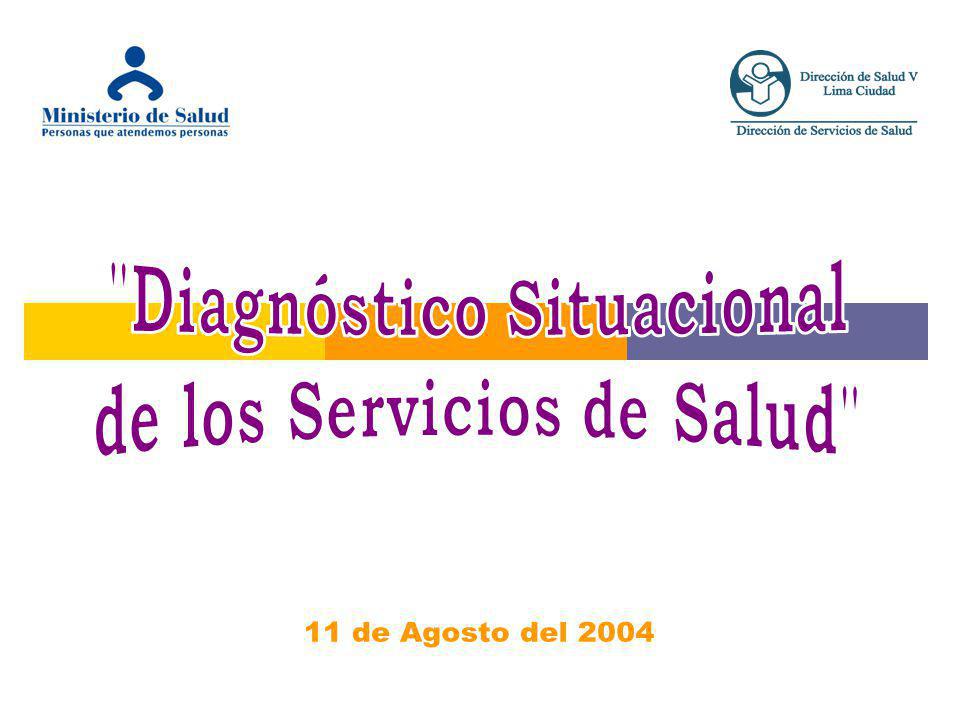 Ministerio de Salud
Personas que atendemos personas

Dirección de Salud V
Lima Ciudad
Dirección de Servicios de Salud

"Diagnóstico Situacional de los Servicios de Salud"

11 de Agosto del 2004